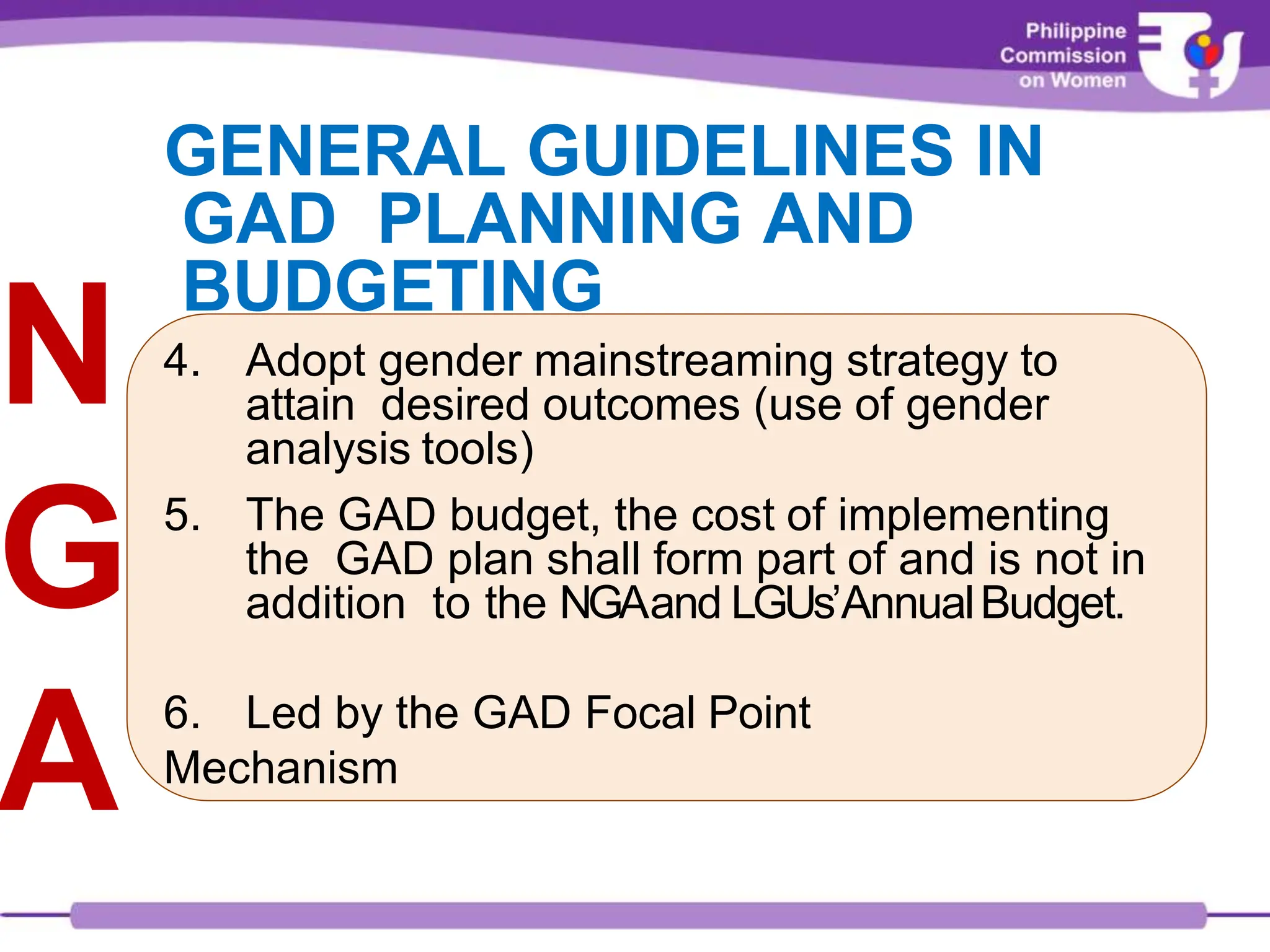 Philippine Commission on Women

GENERAL GUIDELINES IN GAD PLANNING AND BUDGETING

N
G
A

4. Adopt gender mainstreaming strategy to attain desired outcomes (use of gender analysis tools)

5. The GAD budget, the cost of implementing the GAD plan shall form part of and is not in addition to the NGA and LGUs' Annual Budget.

6. Led by the GAD Focal Point Mechanism